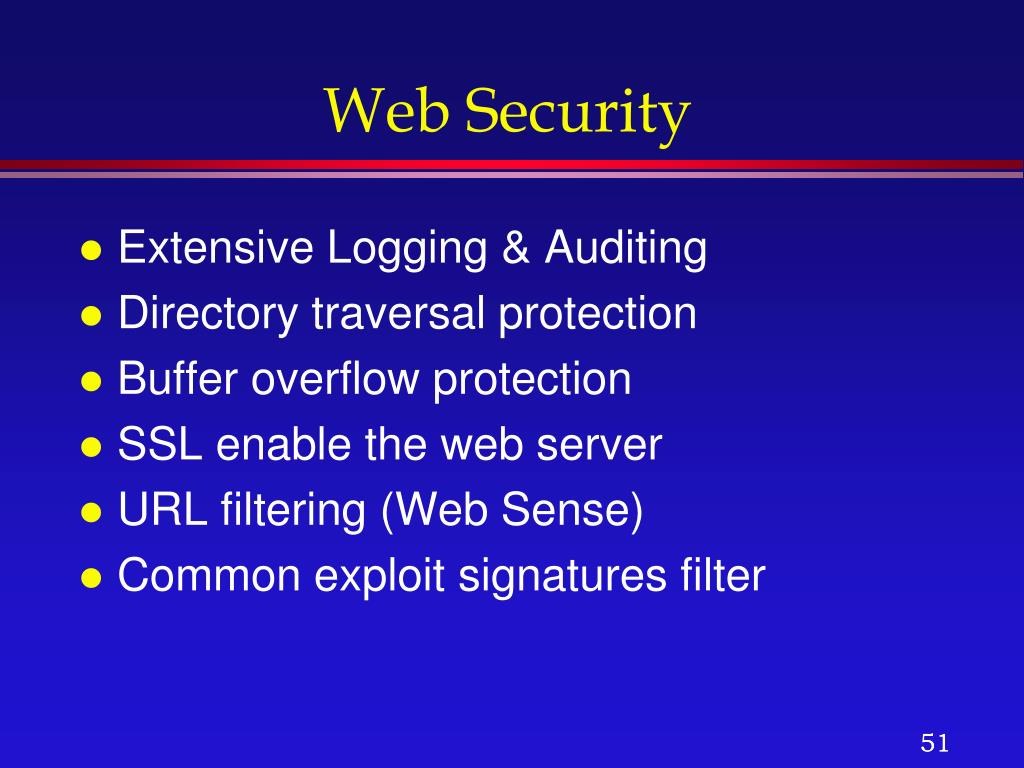 Web Security

- Extensive Logging & Auditing
- Directory traversal protection
- Buffer overflow protection
- SSL enable the web server
- URL filtering (Web Sense)
- Common exploit signatures filter

51